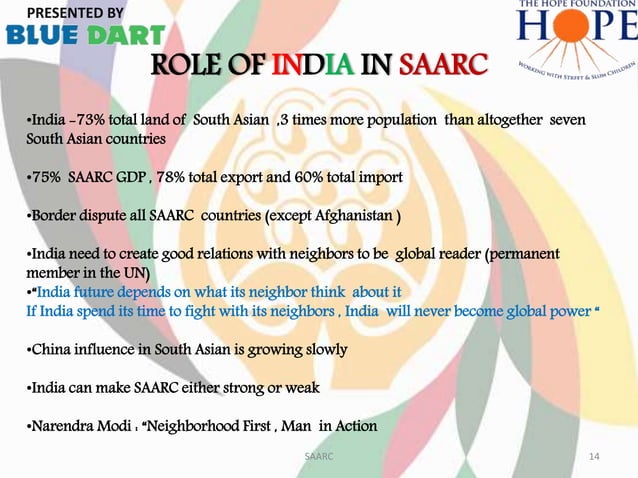 PRESENTED BY
BLUE DART

THE HOPE FOUNDATION
HOPE
WORKING WITH STREET & SLUM CHILDREN

ROLE OF INDIA IN SAARC

•India -73% total land of South Asian ,3 times more population than altogether seven South Asian countries

•75% SAARC GDP , 78% total export and 60% total import

•Border dispute all SAARC countries (except Afghanistan )

•India need to create good relations with neighbors to be global reader (permanent member in the UN)
•"India future depends on what its neighbor think about it
If India spend its time to fight with its neighbors , India will never become global power "

•China influence in South Asian is growing slowly

•India can make SAARC either strong or weak

•Narendra Modi : "Neighborhood First , Man in Action

SAARC

14